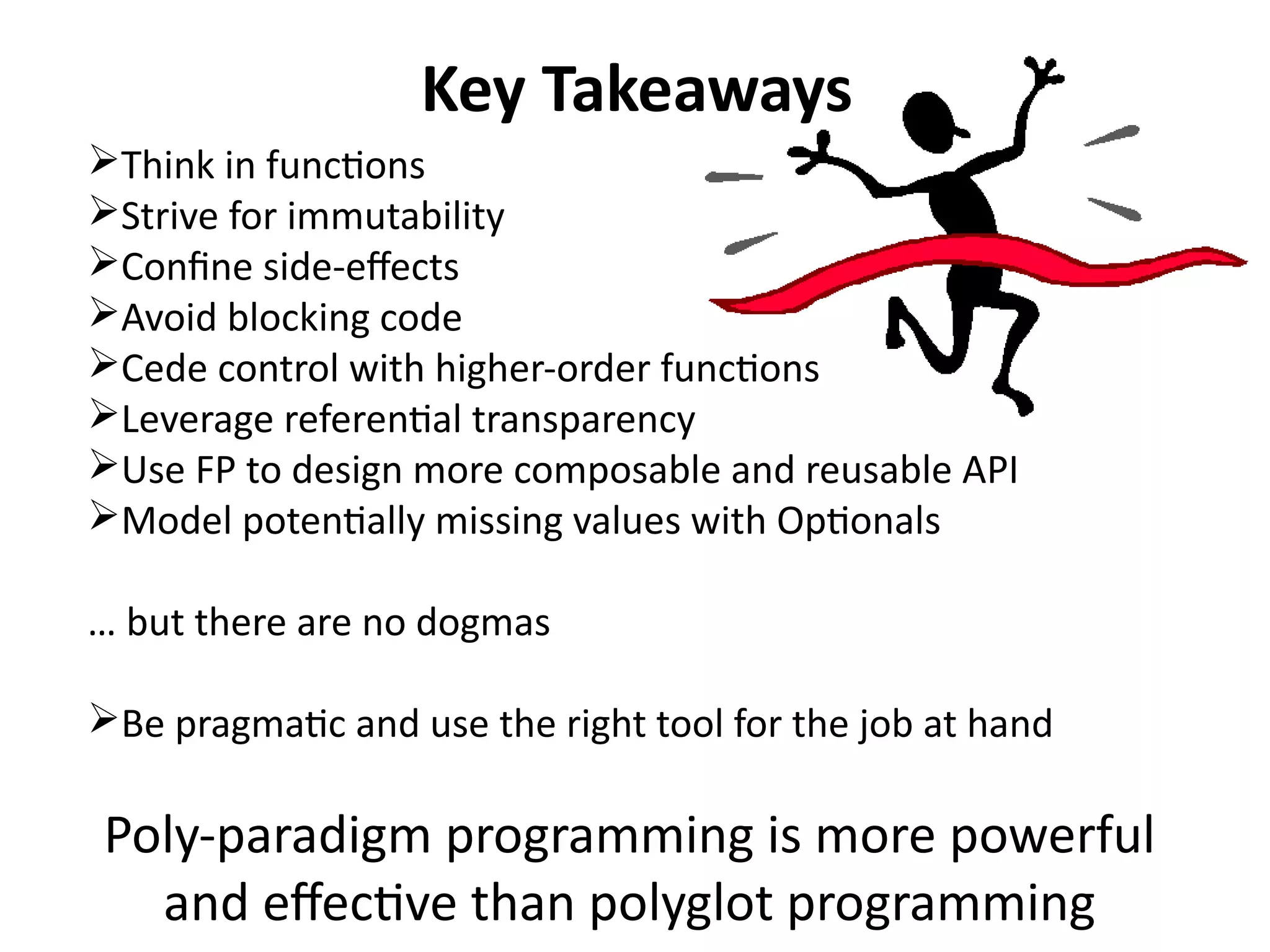 Key Takeaways

➢Think in functions
➢Strive for immutability
➢Confine side-effects
➢Avoid blocking code
➢Cede control with higher-order functions
➢Leverage referential transparency
➢Use FP to design more composable and reusable API
➢Model potentially missing values with Optionals

… but there are no dogmas

➢Be pragmatic and use the right tool for the job at hand

Poly-paradigm programming is more powerful and effective than polyglot programming